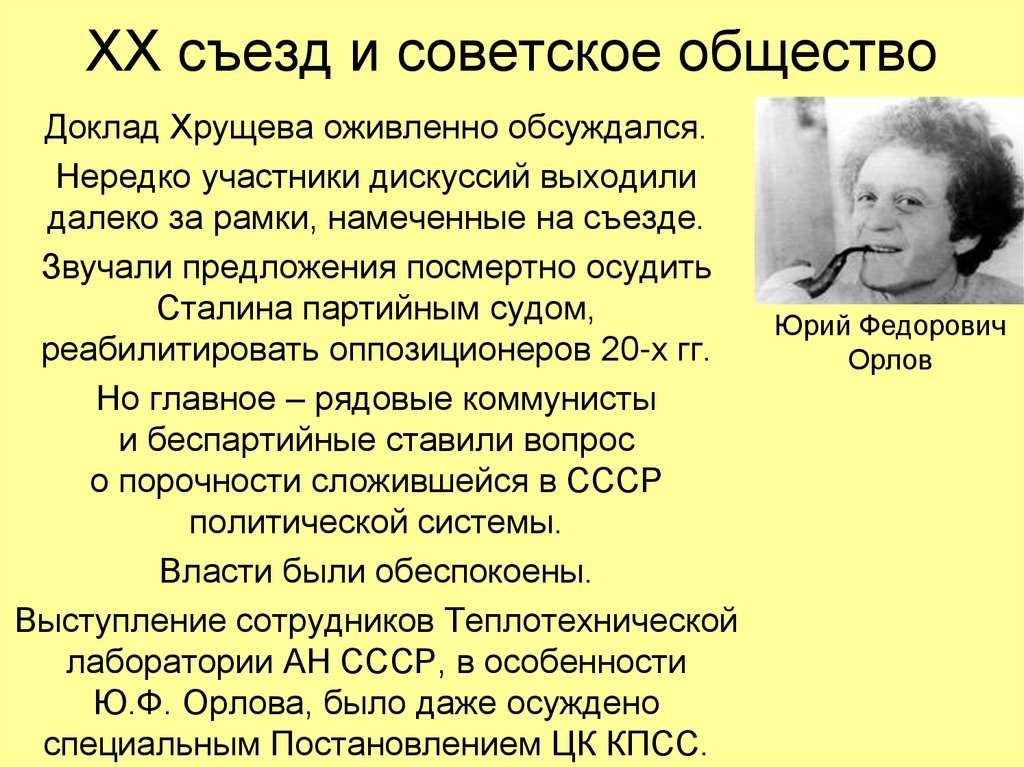 XX съезд и советское общество

Доклад Хрущева оживленно обсуждался.

Нередко участники дискуссий выходили далеко за рамки, намеченные на съезде.

Звучали предложения посмертно осудить Сталина партийным судом, реабилитировать оппозиционеров 20-х гг.

Но главное – рядовые коммунисты и беспартийные ставили вопрос о порочности сложившейся в СССР политической системы.

Власти были обеспокоены.

Выступление сотрудников Теплотехнической лаборатории АН СССР, в особенности Ю.Ф. Орлова, было даже осуждено специальным Постановлением ЦК КПСС.

Юрий Федорович Орлов